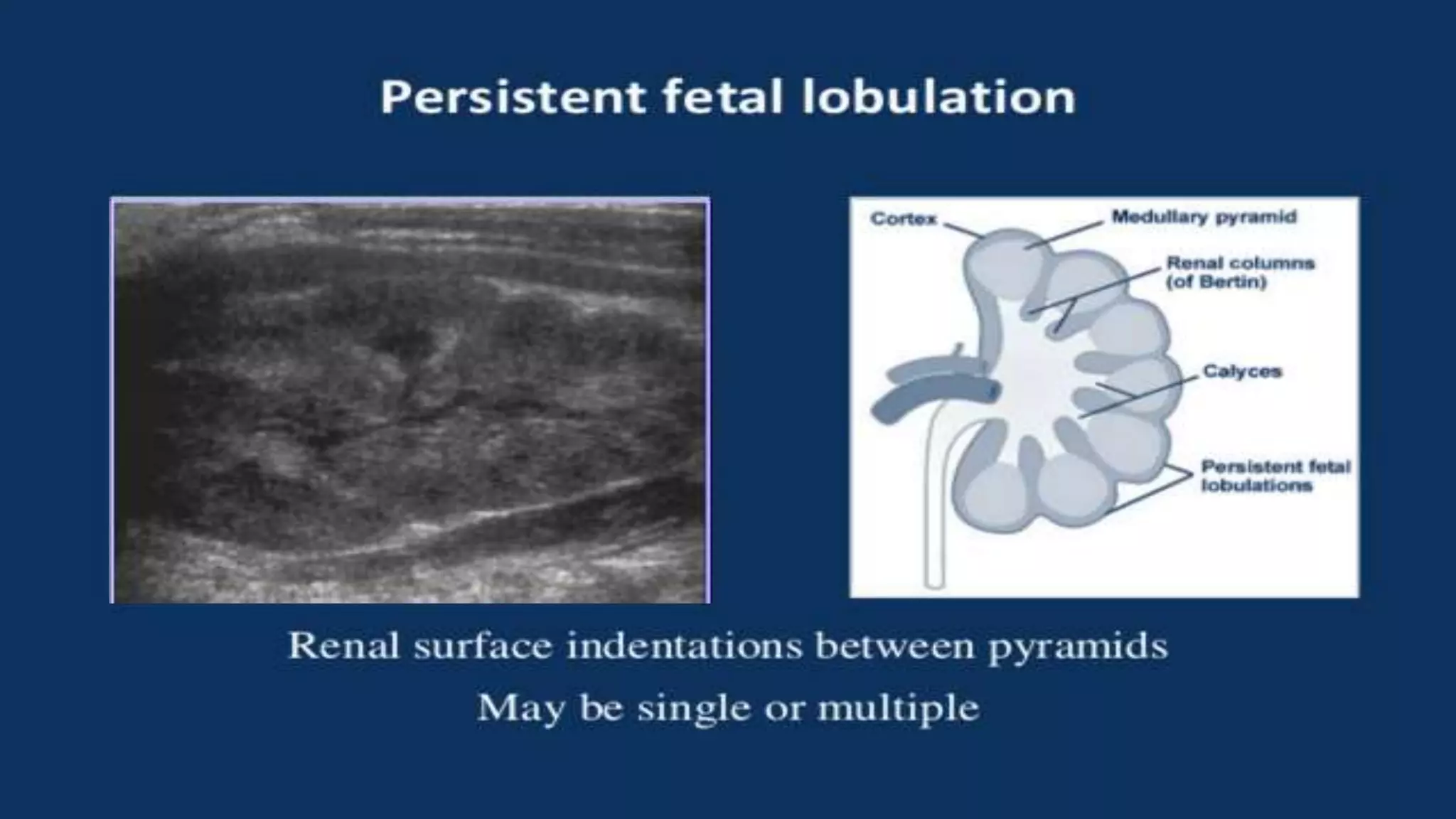 Persistent fetal lobulation

Cortex

Medullary pyramid

Renal columns (of Bertin)

Calyces

Persistent fetal lobulations

Renal surface indentations between pyramids

May be single or multiple